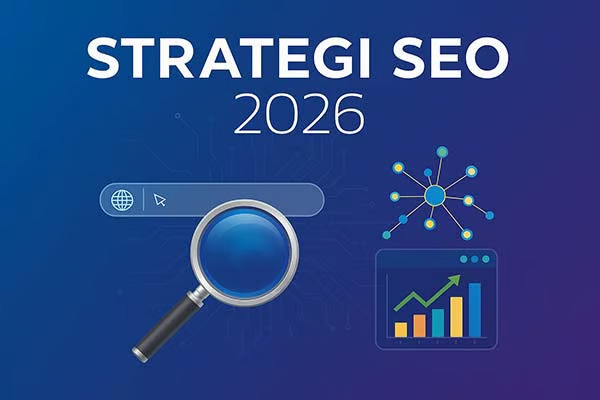 STRATEGI SEO
2026